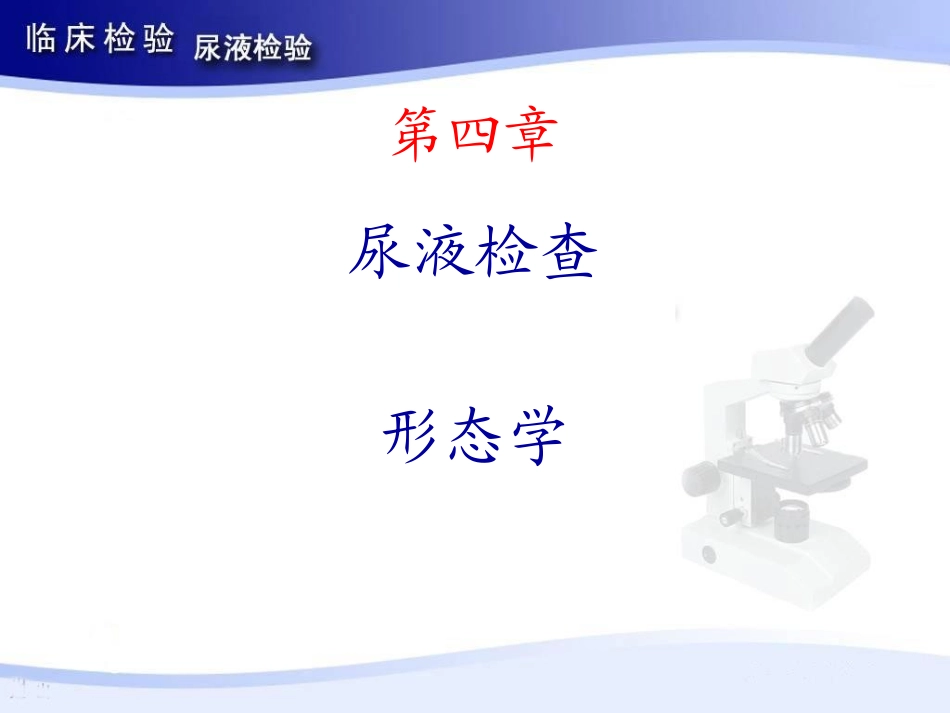 临床检验 尿液检验

第四章

尿液检查

形态学